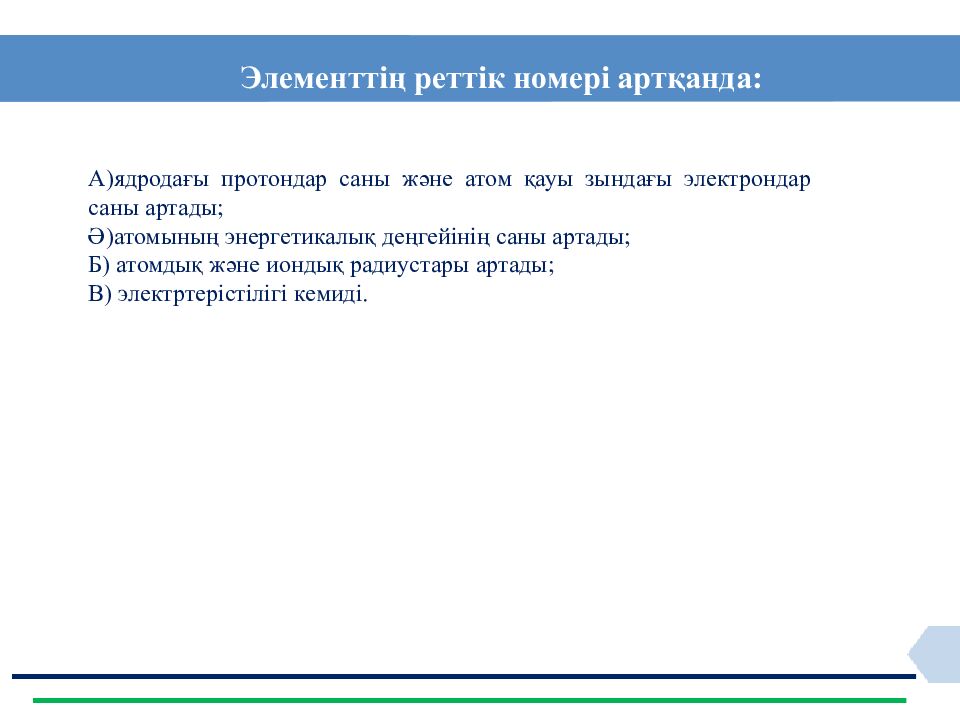 Элементтің реттік номері артқанда:

А)ядродағы протондар саны және атом қауы зындағы электрондар саны артады;
Ә)атомының энергетикалық деңгейінің саны артады;
Б) атомдық және иондық радиустары артады;
В) электртерістілігі кемиді.